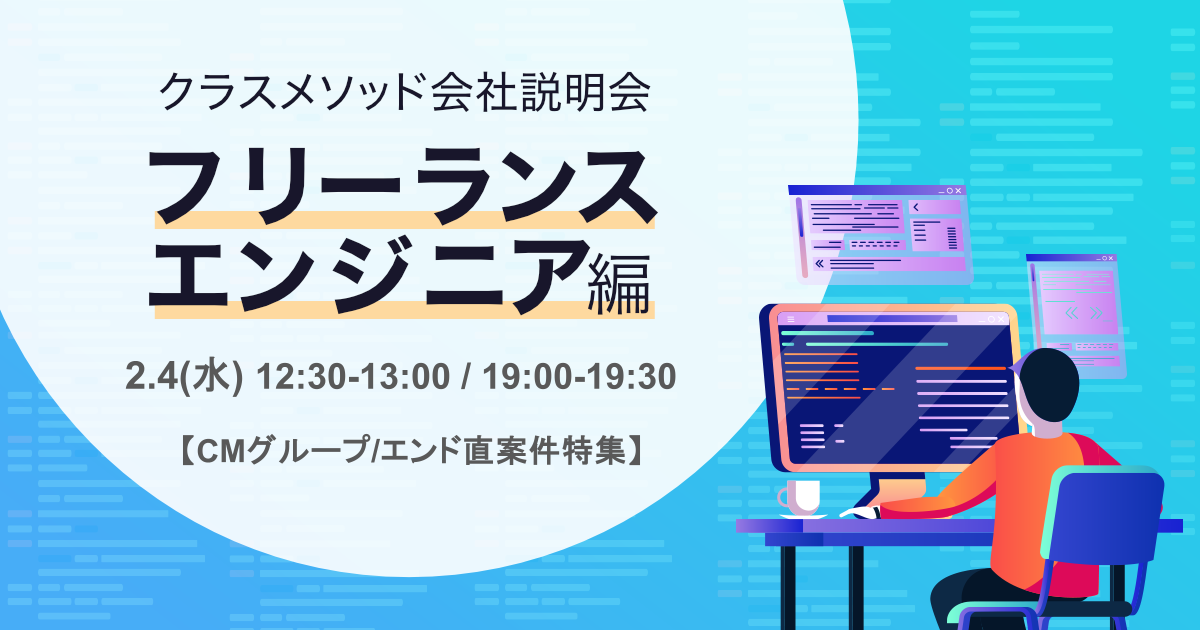 クラスメソッド会社説明会

フリーランス
エンジニア編

2.4(水) 12:30-13:00 / 19:00-19:30

【CMグループ/エンド直案件特集】